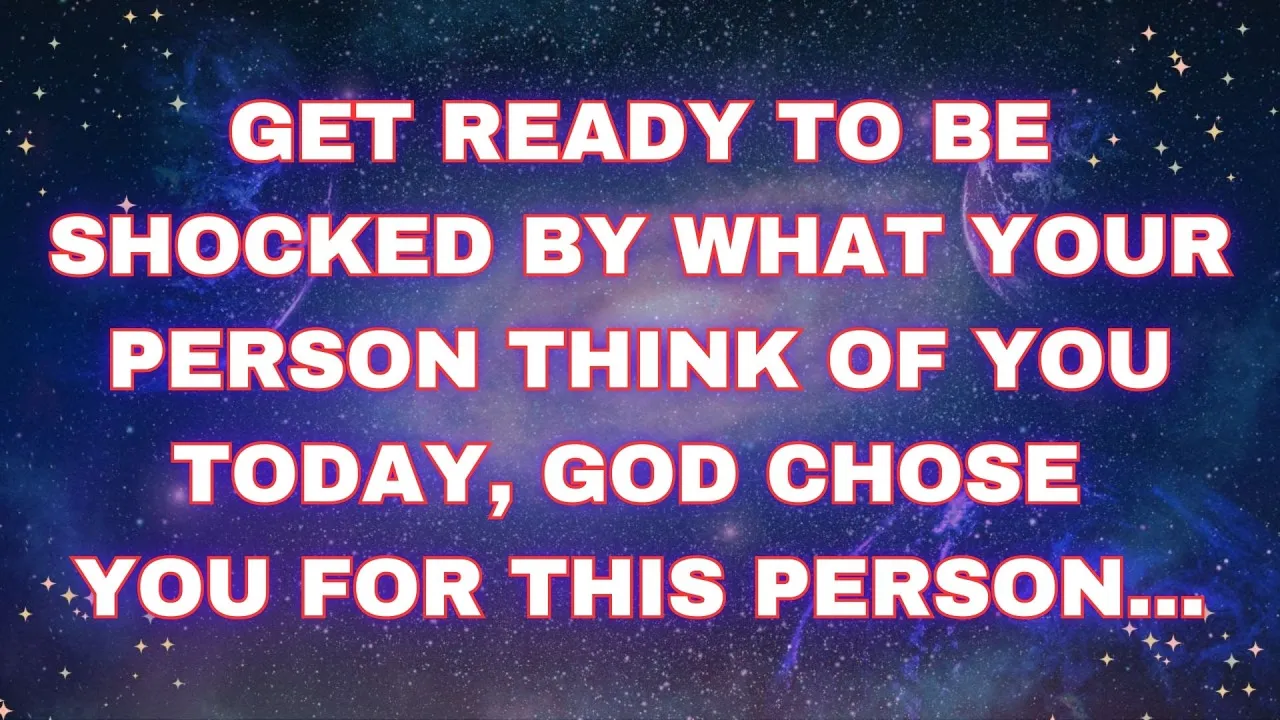 GET READY TO BE SHOCKED BY WHAT YOUR PERSON THINK OF YOU TODAY, GOD CHOSE YOU FOR THIS PERSON...